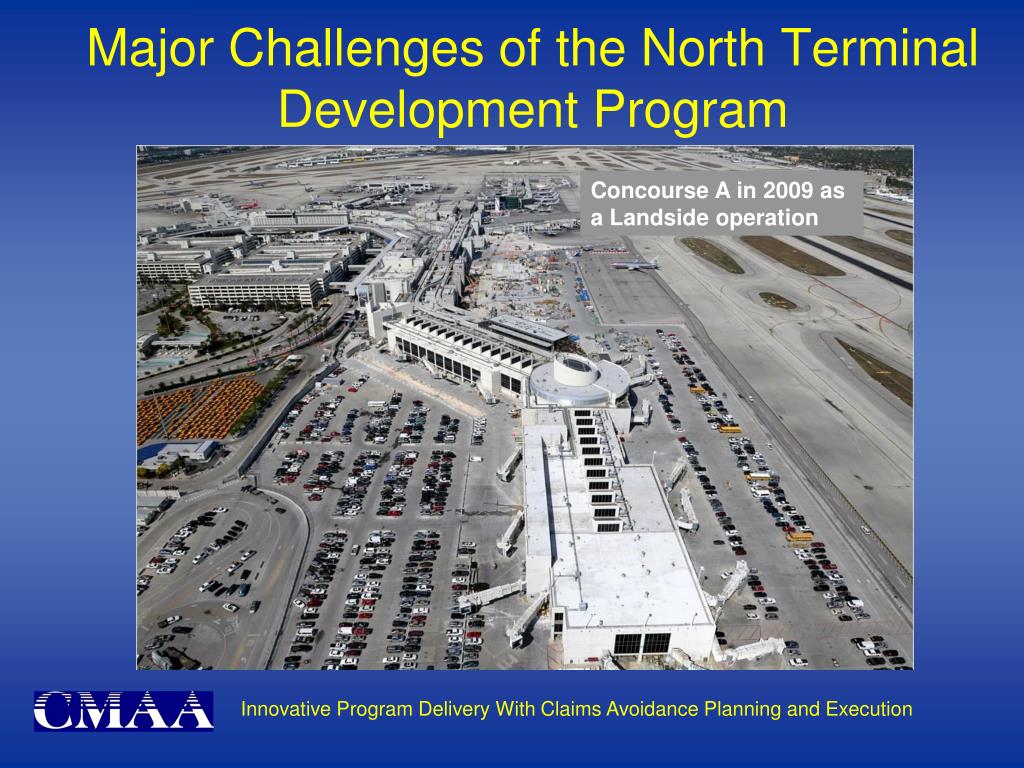 Major Challenges of the North Terminal Development Program

Concourse A in 2009 as a Landside operation

CMAA

Innovative Program Delivery With Claims Avoidance Planning and Execution